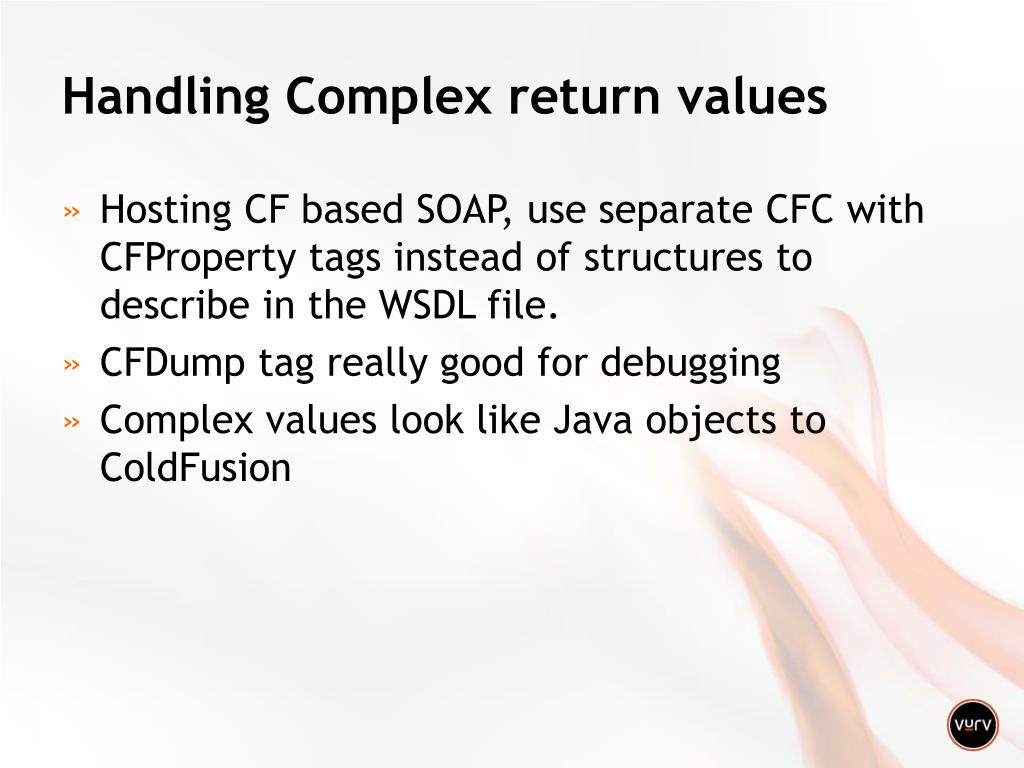 Handling Complex return values

» Hosting CF based SOAP, use separate CFC with CFProperty tags instead of structures to describe in the WSDL file.
» CFDump tag really good for debugging
» Complex values look like Java objects to ColdFusion

vurv